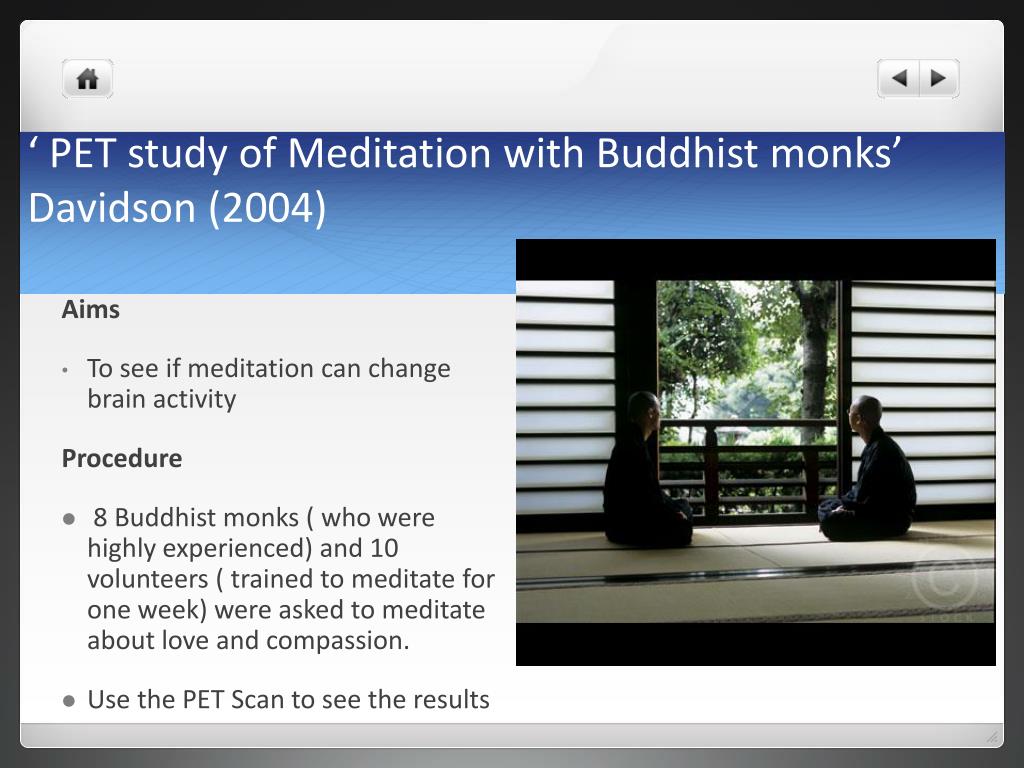 ‘ PET study of Meditation with Buddhist monks’ Davidson (2004)

Aims

• To see if meditation can change brain activity

Procedure

● 8 Buddhist monks ( who were highly experienced) and 10 volunteers ( trained to meditate for one week) were asked to meditate about love and compassion.

● Use the PET Scan to see the results